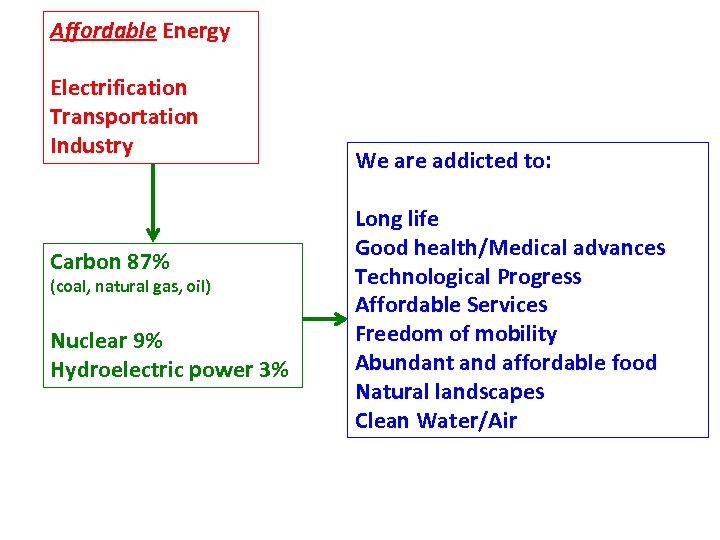 Affordable Energy

Electrification
Transportation
Industry

Carbon 87%
(coal, natural gas, oil)

Nuclear 9%
Hydroelectric power 3%

We are addicted to:

Long life
Good health/Medical advances
Technological Progress
Affordable Services
Freedom of mobility
Abundant and affordable food
Natural landscapes
Clean Water/Air